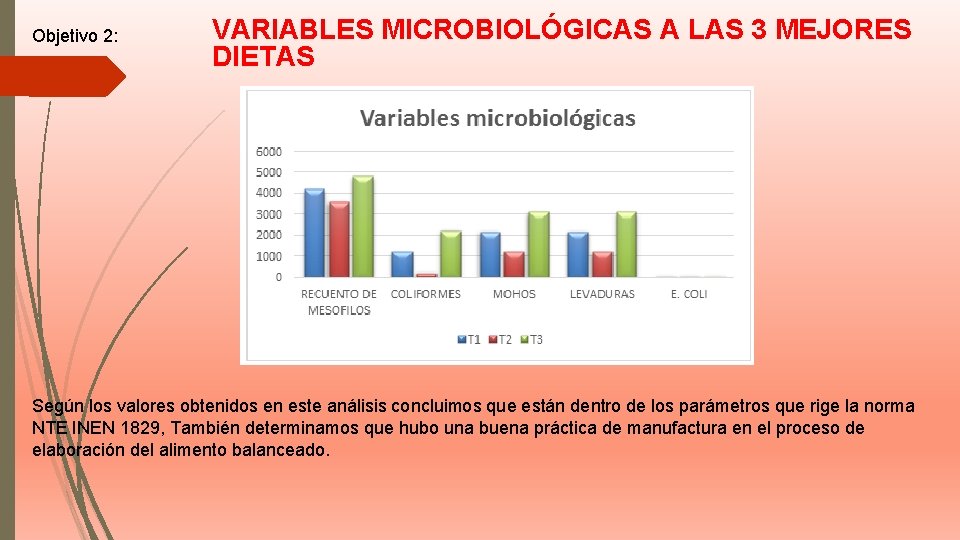 Objetivo 2:

VARIABLES MICROBIOLÓGICAS A LAS 3 MEJORES DIETAS

Variables microbiológicas

6000
5000
4000
3000
2000
1000
0

RECUENTO DE MESOFILOS
COLIFORMES
MOHOS
LEVADURAS
E. COLI

T1 T2 T3

Según los valores obtenidos en este análisis concluimos que están dentro de los parámetros que rige la norma NTE INEN 1829, También determinamos que hubo una buena práctica de manufactura en el proceso de elaboración del alimento balanceado.